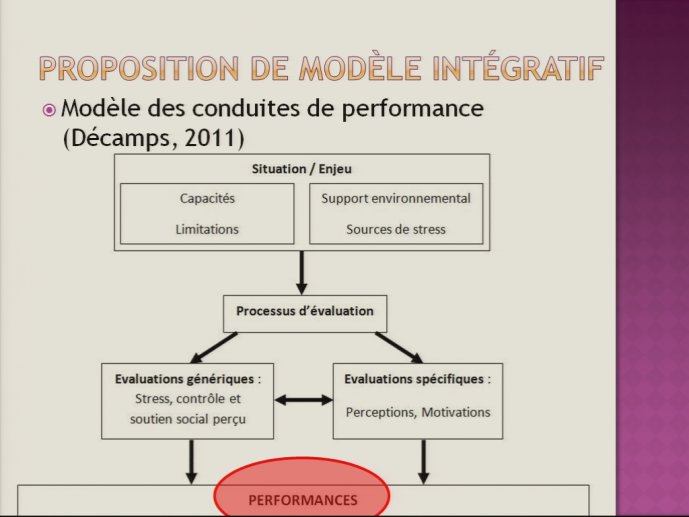 PROPOSITION DE MODÈLE INTÉGRATIF

Modèle des conduites de performance (Décamps, 2011)

Situation / Enjeu

Capacités

Limitations

Support environnemental

Sources de stress

Processus d'évaluation

Evaluations génériques : Stress, contrôle et soutien social perçu

Evaluations spécifiques : Perceptions, Motivations

PERFORMANCES